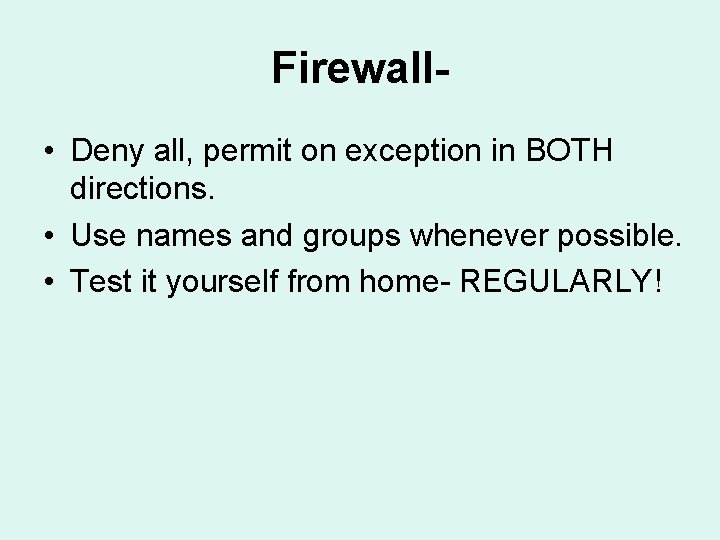 Firewall-

• Deny all, permit on exception in BOTH directions.
• Use names and groups whenever possible.
• Test it yourself from home- REGULARLY!